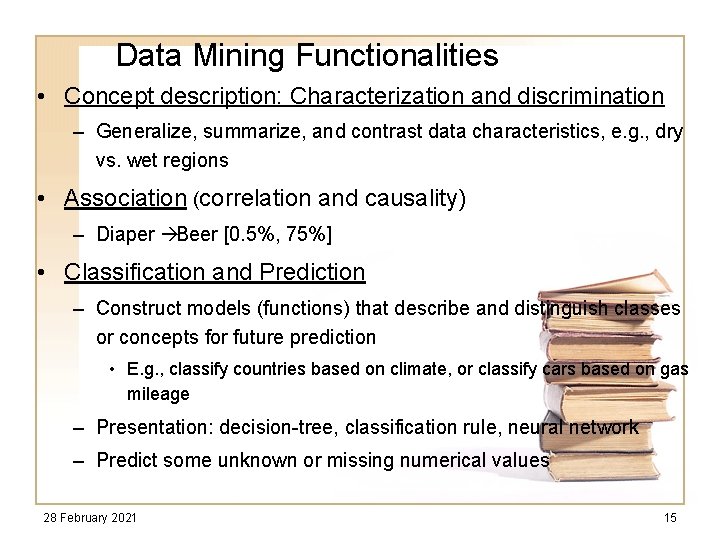 Data Mining Functionalities

• Concept description: Characterization and discrimination
– Generalize, summarize, and contrast data characteristics, e.g., dry vs. wet regions

• Association (correlation and causality)
– Diaper →Beer [0.5%, 75%]

• Classification and Prediction
– Construct models (functions) that describe and distinguish classes or concepts for future prediction
• E.g., classify countries based on climate, or classify cars based on gas mileage
– Presentation: decision-tree, classification rule, neural network
– Predict some unknown or missing numerical values

28 February 2021

15